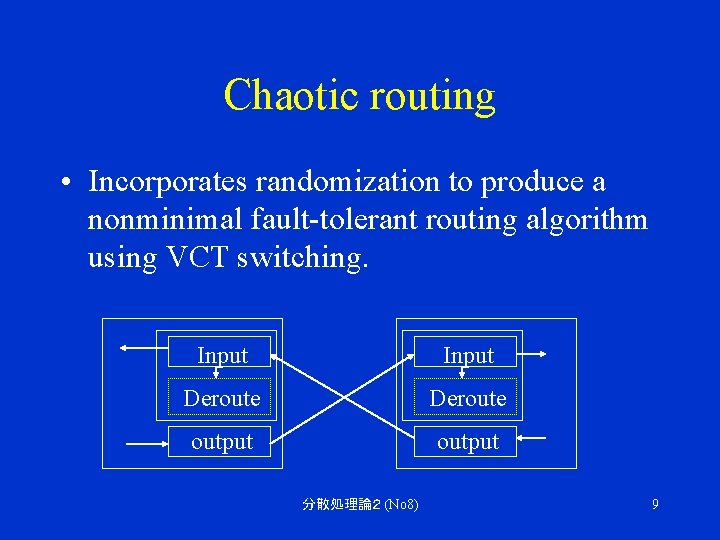 Chaotic routing

• Incorporates randomization to produce a nonminimal fault-tolerant routing algorithm using VCT switching.

Input
Deroute
output

Input
Deroute
output

分散処理論2 (No8)

9